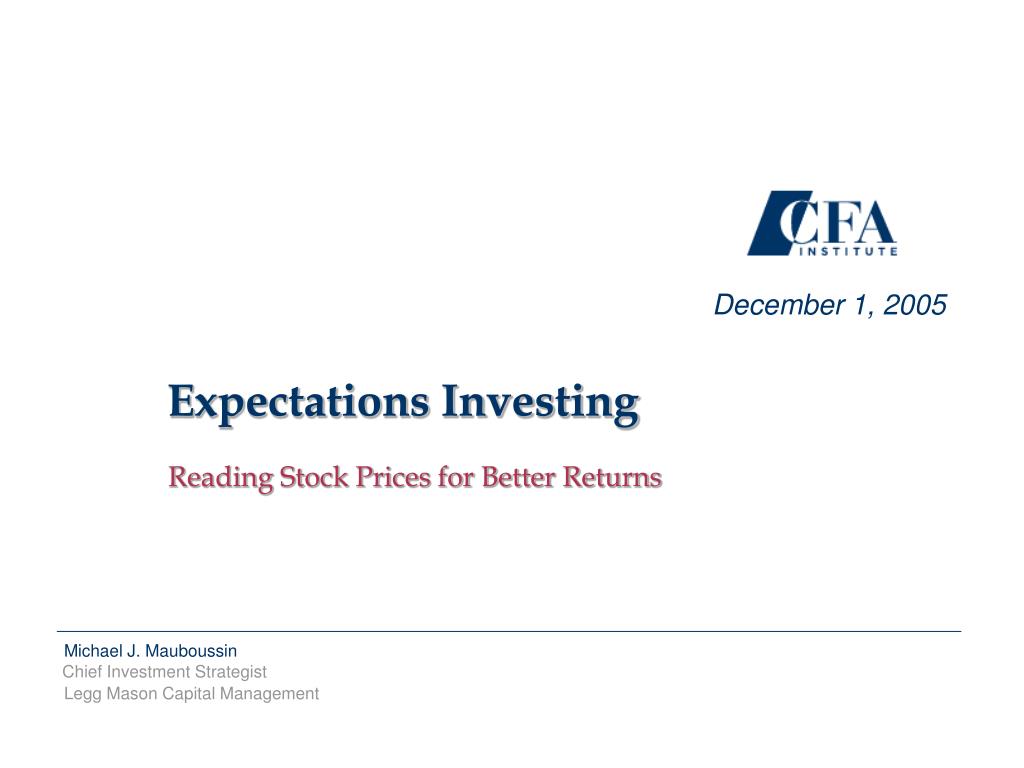 CFA INSTITUTE

December 1, 2005

Expectations Investing

Reading Stock Prices for Better Returns

Michael J. Mauboussin
Chief Investment Strategist
Legg Mason Capital Management